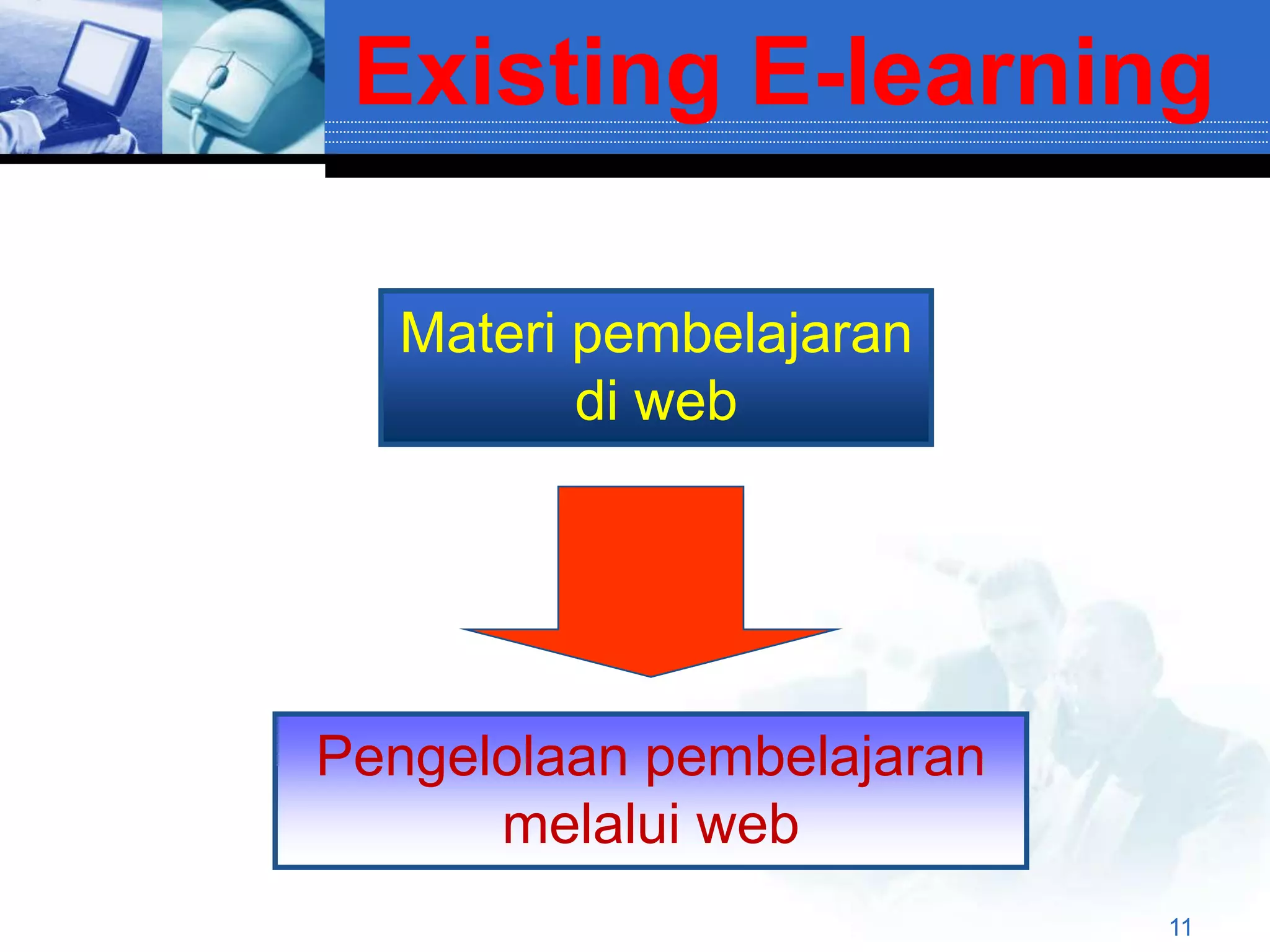 Existing E-learning

Materi pembelajaran di web

Pengelolaan pembelajaran melalui web

11